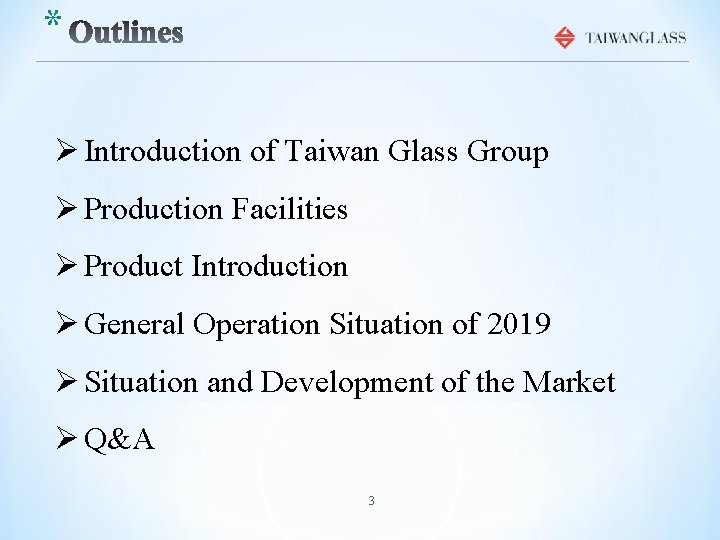 * Outlines

TAIWANGLASS

➢ Introduction of Taiwan Glass Group

➢ Production Facilities

➢ Product Introduction

➢ General Operation Situation of 2019

➢ Situation and Development of the Market

➢ Q&A

3